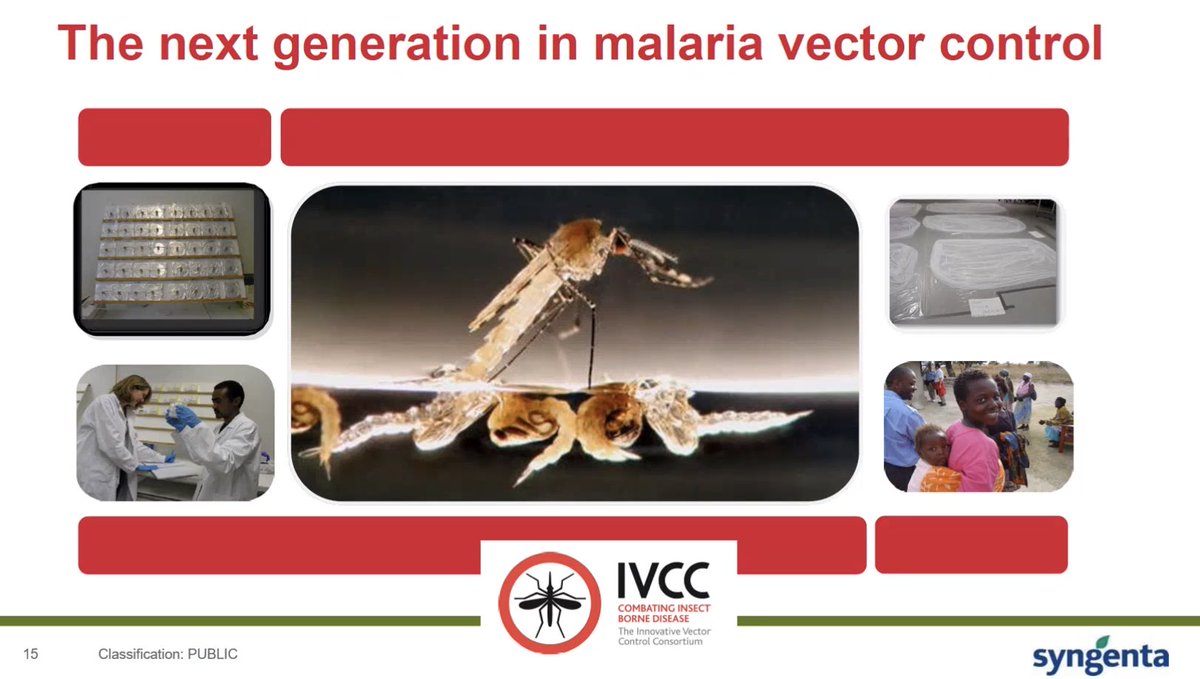 The next generation in malaria vector control

IVCC
COMBATING INSECT BORNE DISEASE
The Innovative Vector Control Consortium

15 Classification: PUBLIC

syngenta